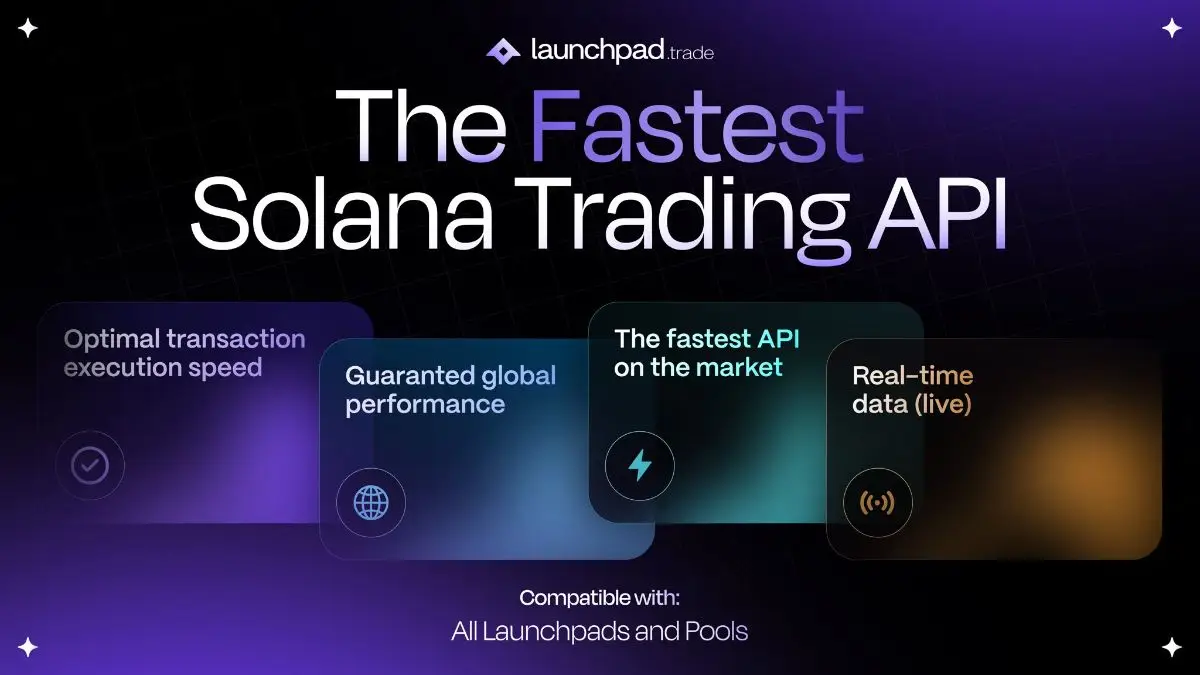 launchpad.trade

The Fastest Solana Trading API

Optimal transaction execution speed

Guaranted global performance

The fastest API on the market

Real-time data (live)

Compatible with:

All Launchpads and Pools